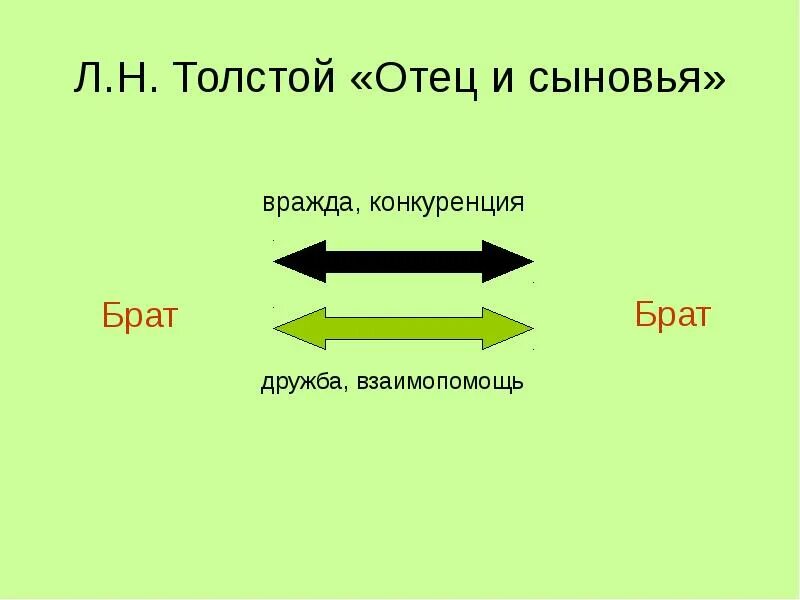 Л.Н. Толстой «Отец и сыновья»

вражда, конкуренция

Брат

Брат

дружба, взаимопомощь